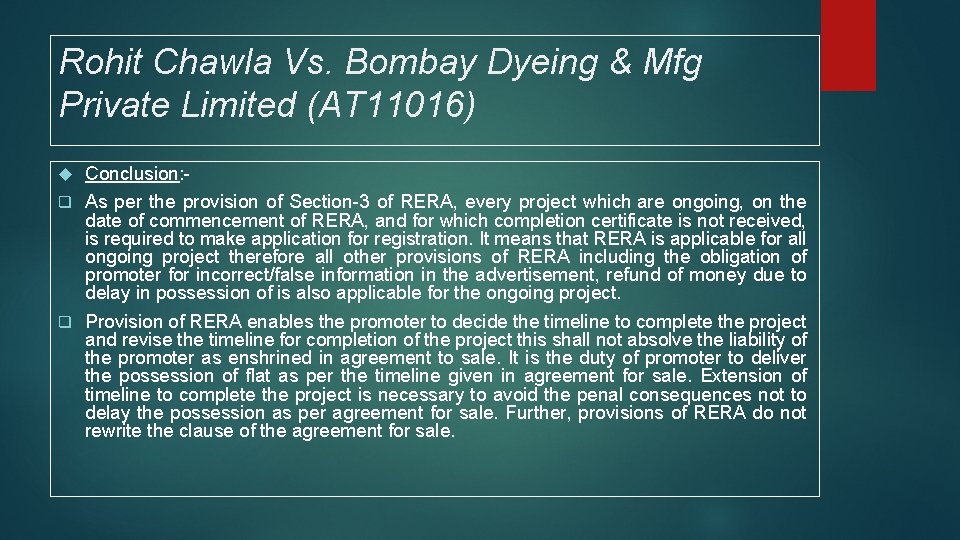 Rohit Chawla Vs. Bombay Dyeing & Mfg Private Limited (AT11016)

Conclusion:-

As per the provision of Section-3 of RERA, every project which are ongoing, on the date of commencement of RERA, and for which completion certificate is not received, is required to make application for registration. It means that RERA is applicable for all ongoing project therefore all other provisions of RERA including the obligation of promoter for incorrect/false information in the advertisement, refund of money due to delay in possession of is also applicable for the ongoing project.

Provision of RERA enables the promoter to decide the timeline to complete the project and revise the timeline for completion of the project this shall not absolve the liability of the promoter as enshrined in agreement to sale. It is the duty of promoter to deliver the possession of flat as per the timeline given in agreement for sale. Extension of timeline to complete the project is necessary to avoid the penal consequences not to delay the possession as per agreement for sale. Further, provisions of RERA do not rewrite the clause of the agreement for sale.